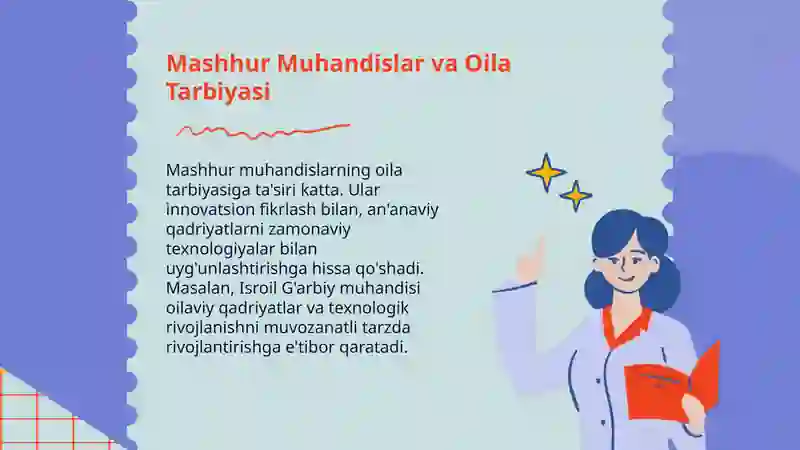 Mashhur Muhandislar va Oila Tarbiyasi

Mashhur muhandislarning oila tarbiyasiga ta'siri katta. Ular innovatsion fikrlash bilan, an'anaviy qadriyatlarni zamonaviy texnologiyalar bilan uyg'unlashtirishga hissa qo'shadi. Masalan, Isroil G'arbiy muhandisi oilaviy qadriyatlar va texnologik rivojlanishni muvozanatli tarzda rivojlantirishga e'tibor qaratadi.